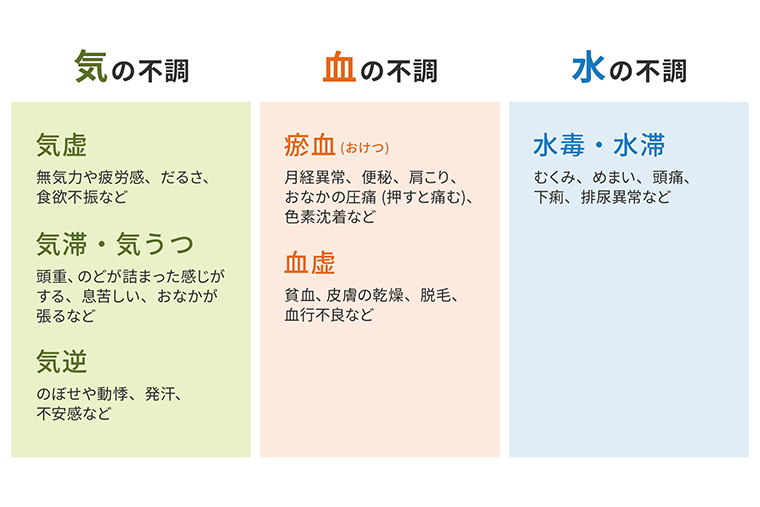 気の不調

気虚
無気力や疲労感、だるさ、食欲不振など

気滞・気うつ
頭重、のどが詰まった感じがする、息苦しい、おなかが張るなど

気逆
のぼせや動悸、発汗、不安感など

血の不調

瘀血（おけつ）
月経異常、便秘、肩こり、おなかの圧痛 (押すと痛む)、色素沈着など

血虚
貧血、皮膚の乾燥、脱毛、血行不良など

水の不調

水毒・水滞
むくみ、めまい、頭痛、下痢、排尿異常など